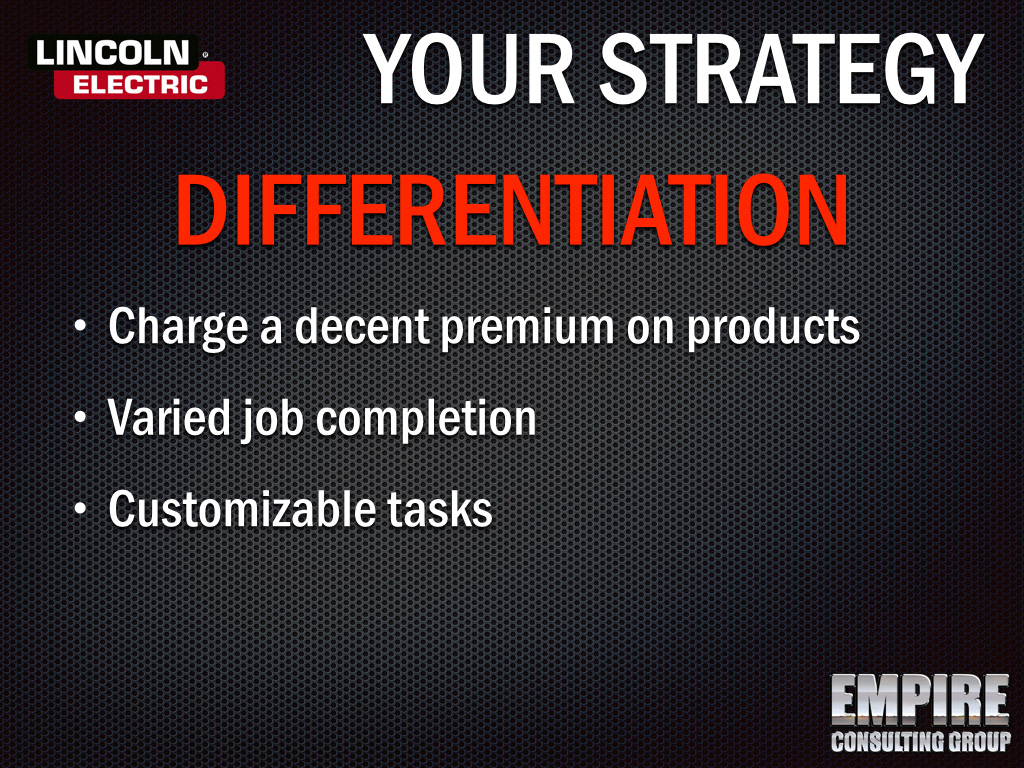 LINCOLN ELECTRIC

YOUR STRATEGY

DIFFERENTIATION

• Charge a decent premium on products

• Varied job completion

• Customizable tasks

EMPIRE
CONSULTING GROUP